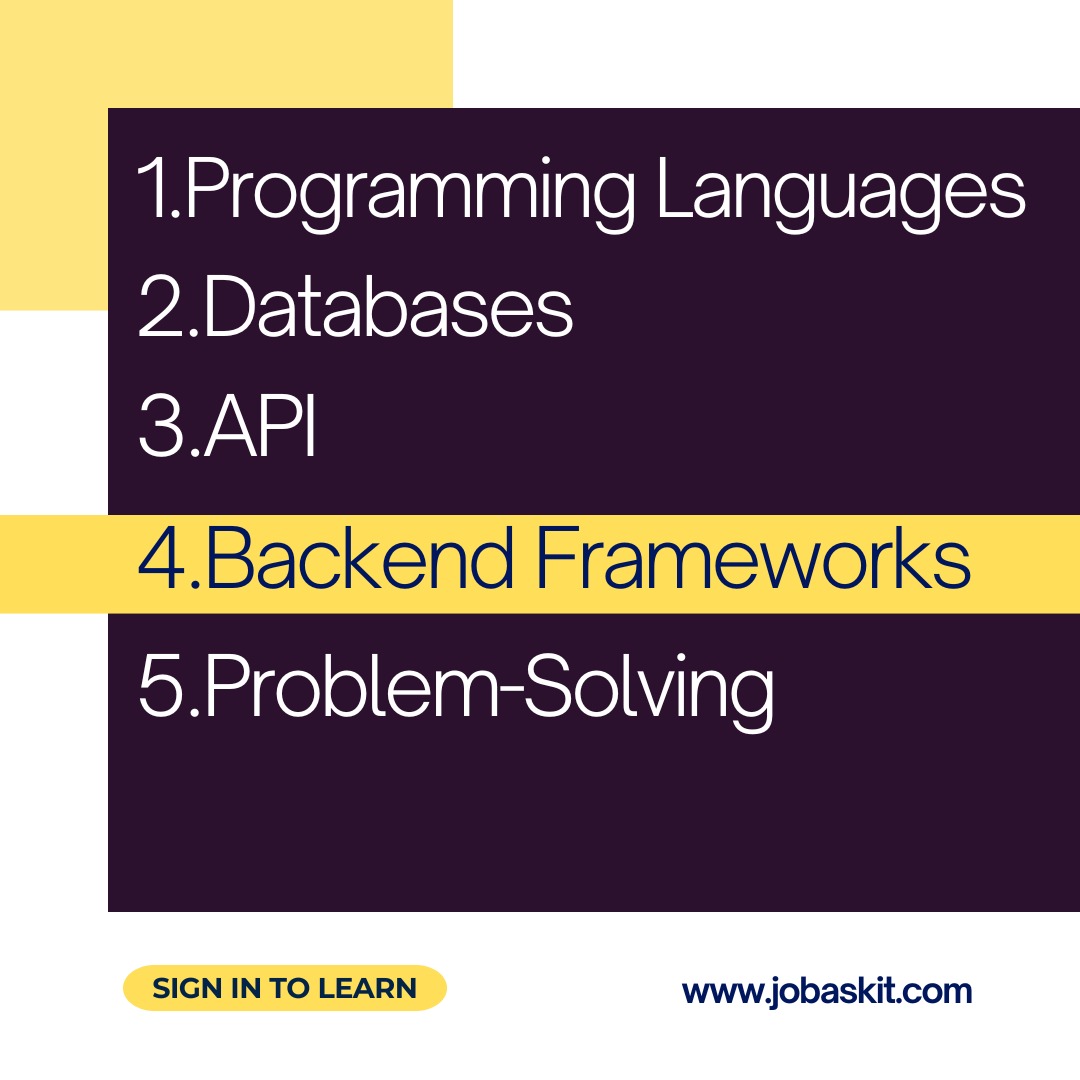 1.Programming Languages
2.Databases
3.API
4.Backend Frameworks
5.Problem-Solving

SIGN IN TO LEARN

www.jobaskit.com